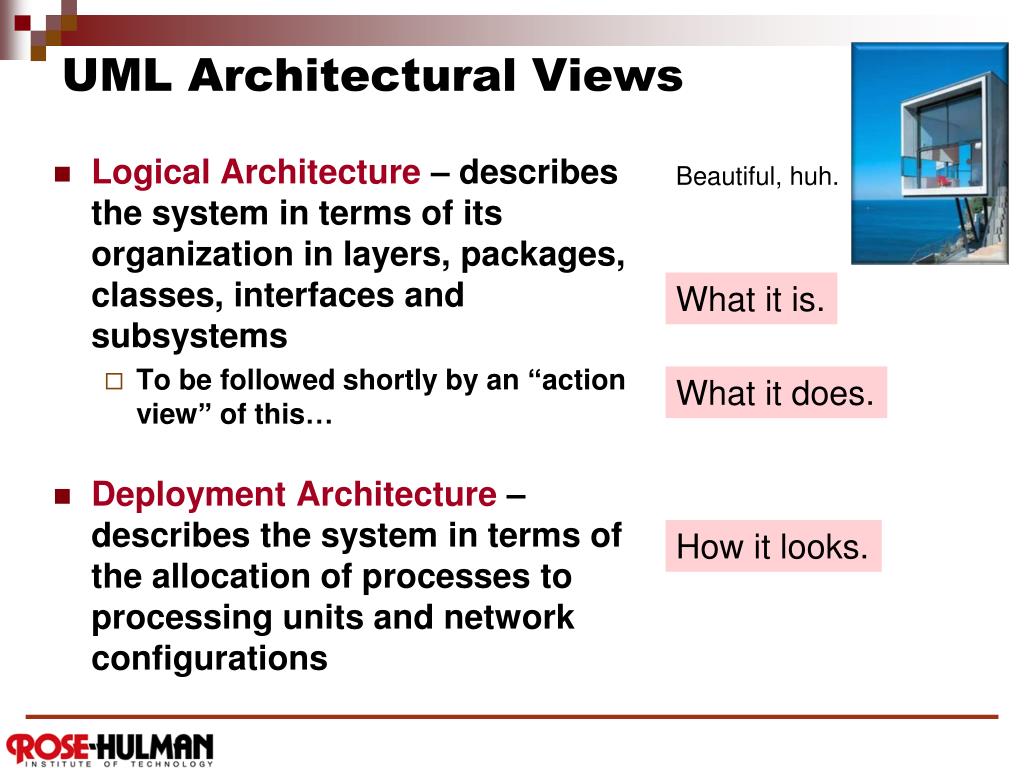 UML Architectural Views

Logical Architecture – describes the system in terms of its organization in layers, packages, classes, interfaces and subsystems

To be followed shortly by an “action view” of this…

Deployment Architecture – describes the system in terms of the allocation of processes to processing units and network configurations

Beautiful, huh.

What it is.

What it does.

How it looks.

ROSE-HULMAN
INSTITUTE OF TECHNOLOGY